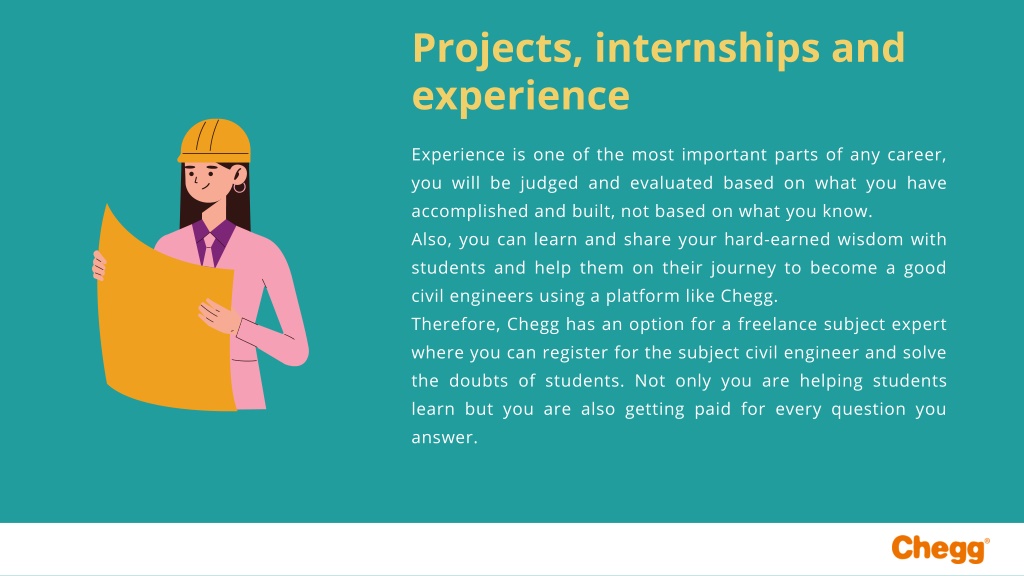 Projects, internships and experience

Experience is one of the most important parts of any career, you will be judged and evaluated based on what you have accomplished and built, not based on what you know.
Also, you can learn and share your hard-earned wisdom with students and help them on their journey to become a good civil engineers using a platform like Chegg.
Therefore, Chegg has an option for a freelance subject expert where you can register for the subject civil engineer and solve the doubts of students. Not only you are helping students learn but you are also getting paid for every question you answer.

Chegg®